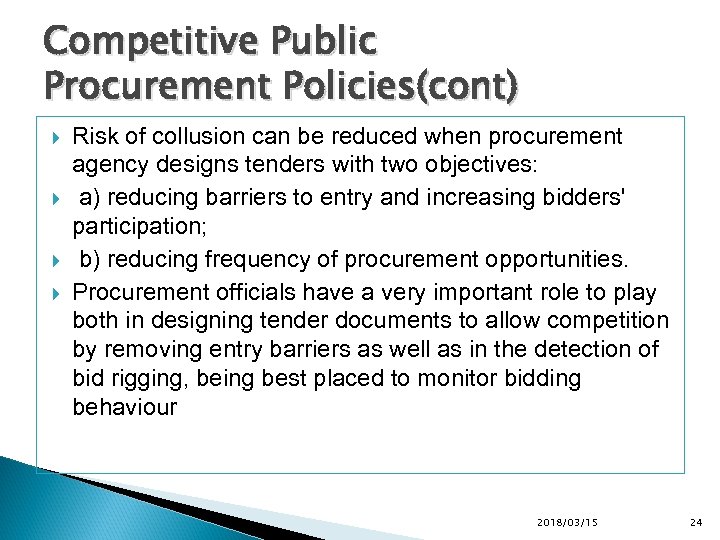 Competitive Public Procurement Policies(cont)

Risk of collusion can be reduced when procurement agency designs tenders with two objectives:

a) reducing barriers to entry and increasing bidders' participation;

b) reducing frequency of procurement opportunities.

Procurement officials have a very important role to play both in designing tender documents to allow competition by removing entry barriers as well as in the detection of bid rigging, being best placed to monitor bidding behaviour

2018/03/15

24